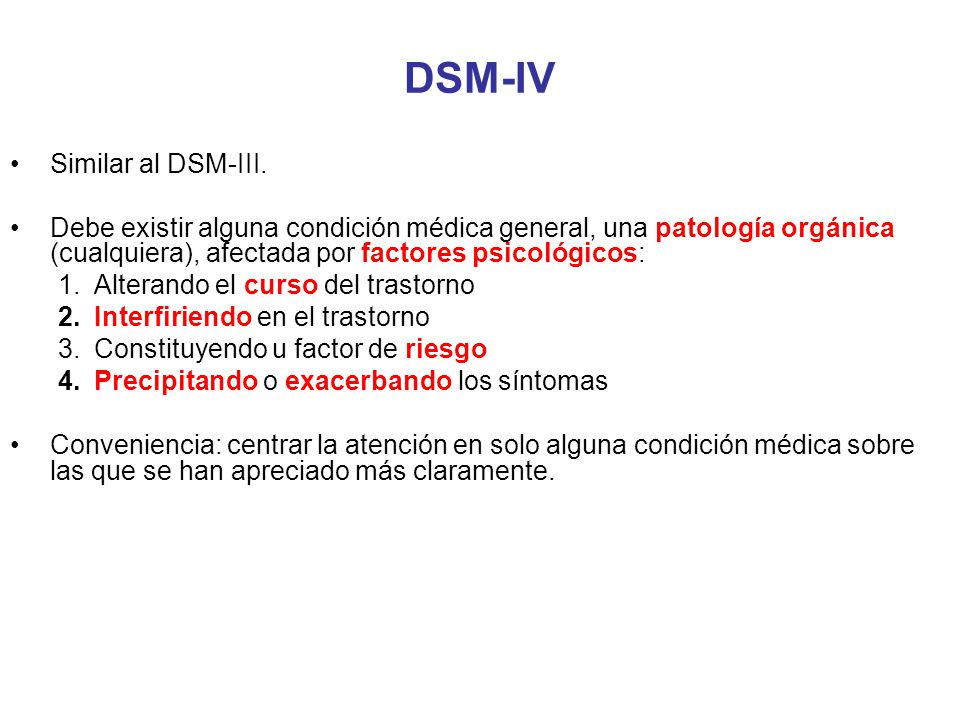 DSM-IV

• Similar al DSM-III.

• Debe existir alguna condición médica general, una patología orgánica (cualquiera), afectada por factores psicológicos:
1. Alterando el curso del trastorno
2. Interfiriendo en el trastorno
3. Constituyendo u factor de riesgo
4. Precipitando o exacerbando los síntomas

• Conveniencia: centrar la atención en solo alguna condición médica sobre las que se han apreciado más claramente.